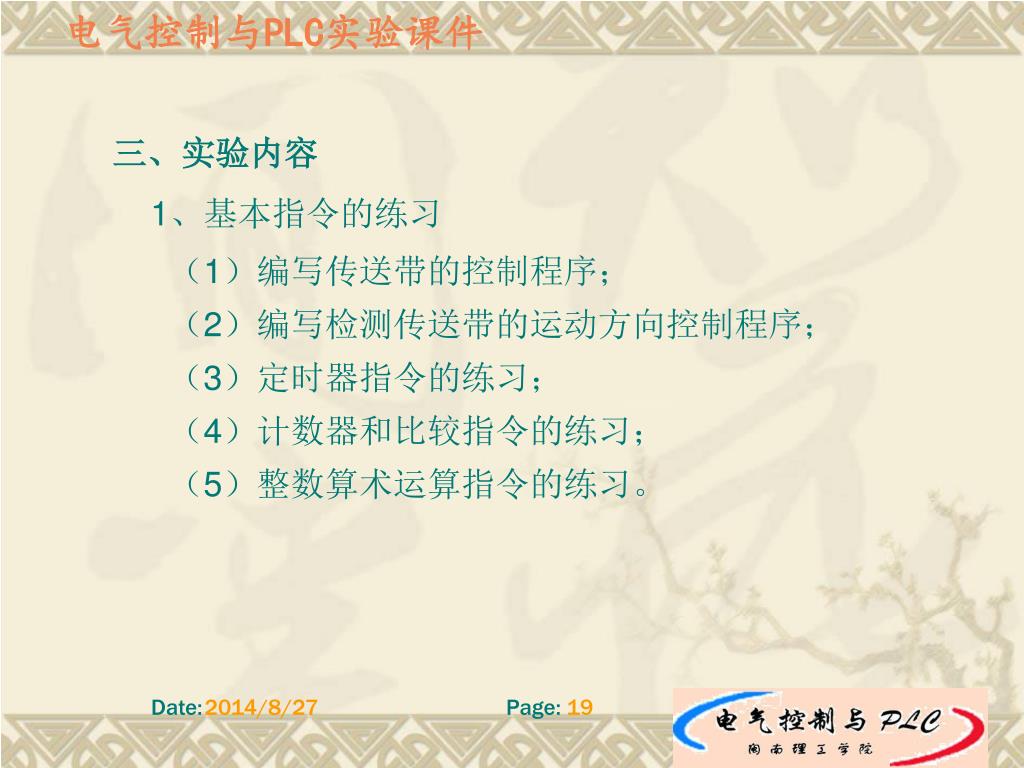 电气控制与PLC实验课件

三、实验内容

1、基本指令的练习

（1）编写传送带的控制程序；

（2）编写检测传送带的运动方向控制程序；

（3）定时器指令的练习；

（4）计数器和比较指令的练习；

（5）整数算术运算指令的练习。

Date: 2014/8/27

Page: 19

电气控制与PLC

闽南理工学院